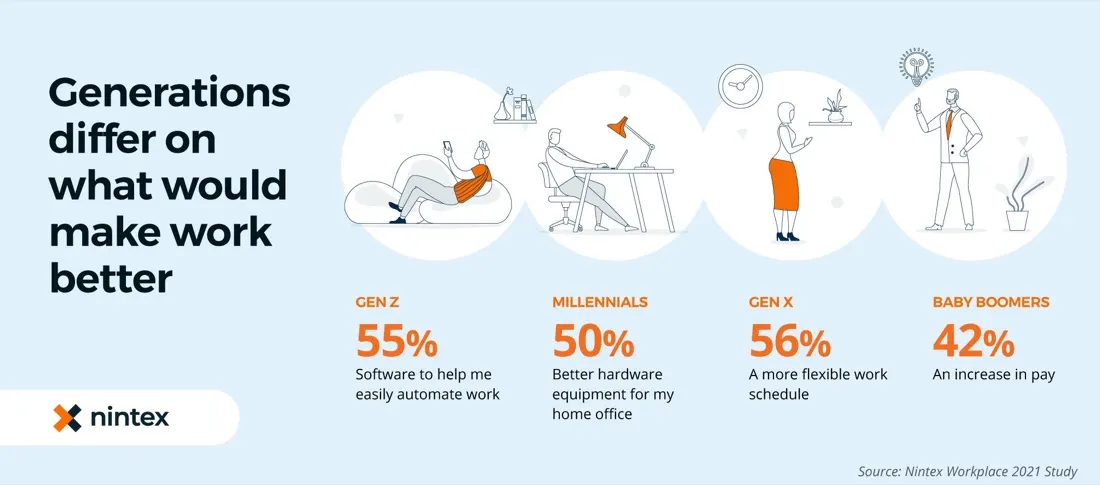 Generations differ on what would make work better

GEN Z
55%
Software to help me easily automate work

MILLENNIALS
50%
Better hardware equipment for my home office

GEN X
56%
A more flexible work schedule

BABY BOOMERS
42%
An increase in pay

nintex

Source: Nintex Workplace 2021 Study